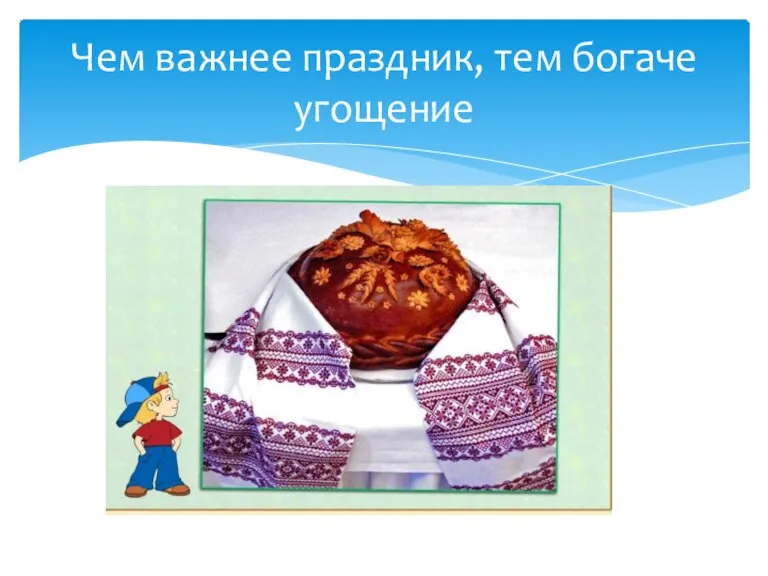 Чем важнее праздник, тем богаче угощение